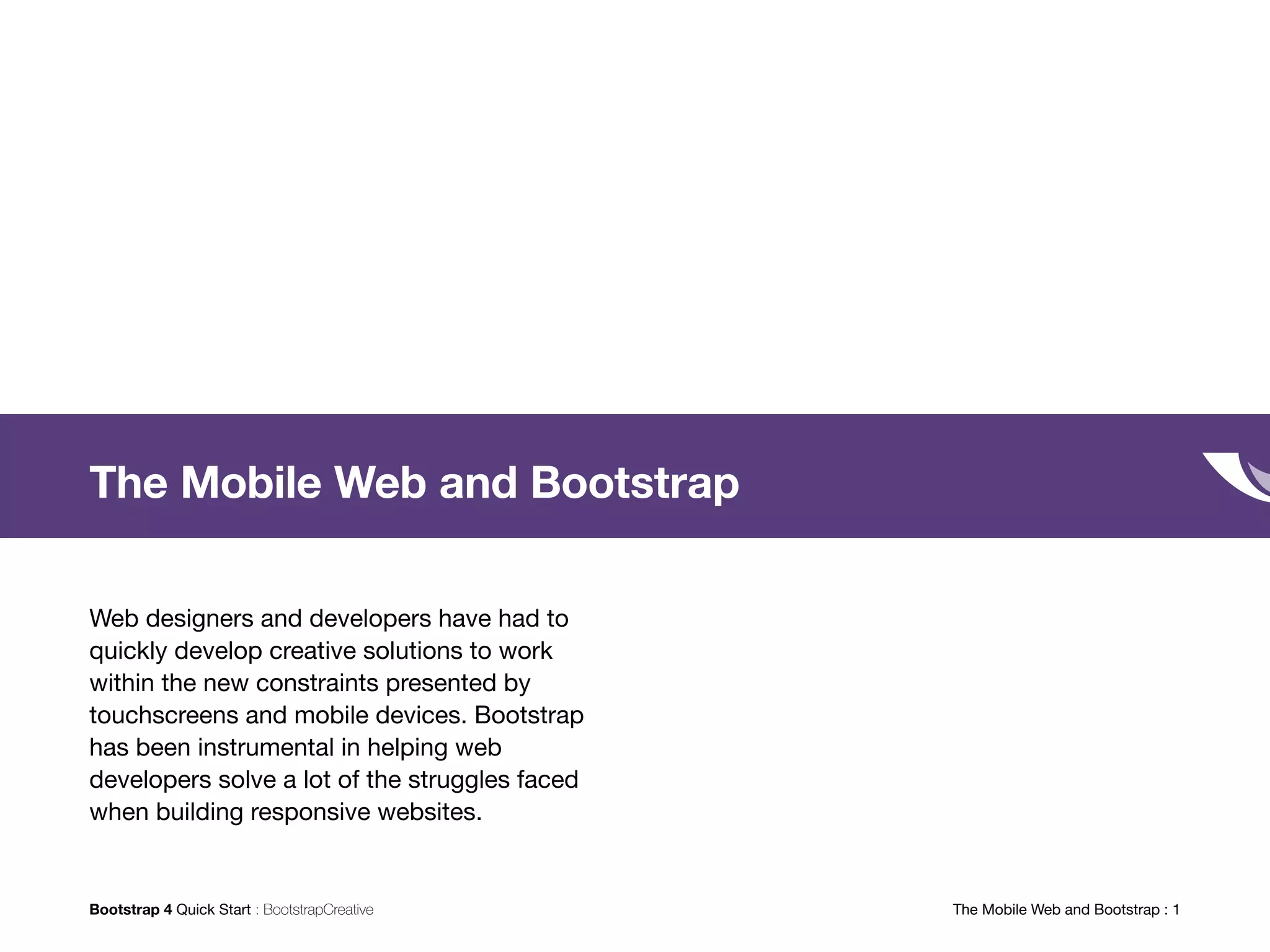 The Mobile Web and Bootstrap

Web designers and developers have had to quickly develop creative solutions to work within the new constraints presented by touchscreens and mobile devices. Bootstrap has been instrumental in helping web developers solve a lot of the struggles faced when building responsive websites.

Bootstrap 4 Quick Start : BootstrapCreative

The Mobile Web and Bootstrap : 1